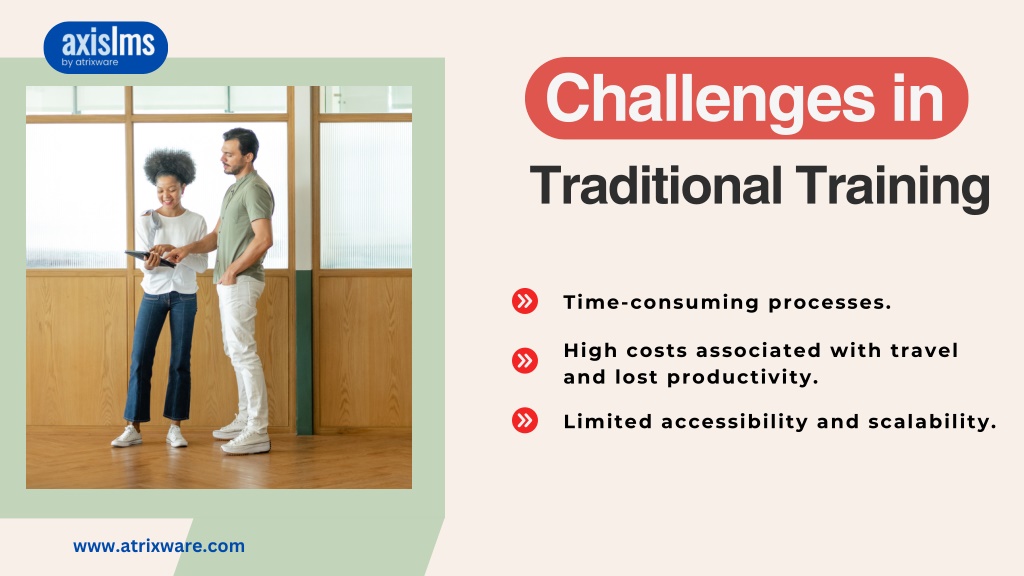 axislms
by atrixware

Challenges in Traditional Training

Time-consuming processes.

High costs associated with travel and lost productivity.

Limited accessibility and scalability.

www.atrixware.com